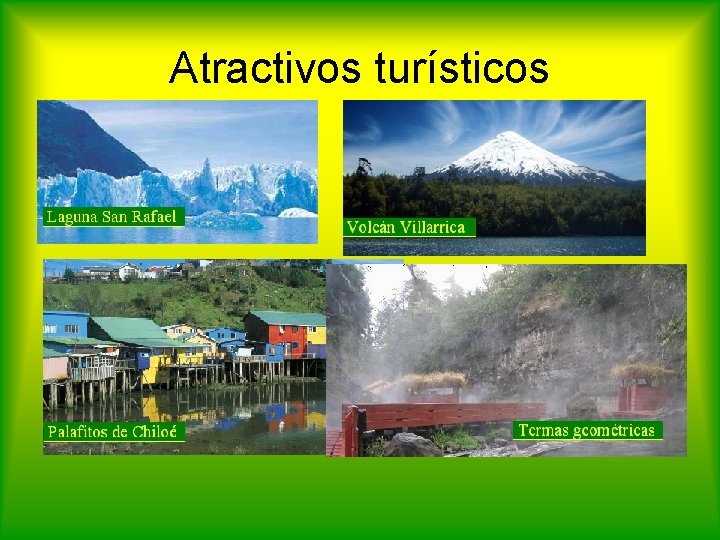 Atractivos turísticos

Laguna San Rafael

Volcán Villarrica

Palafitos de Chiloé

Termas geométricas